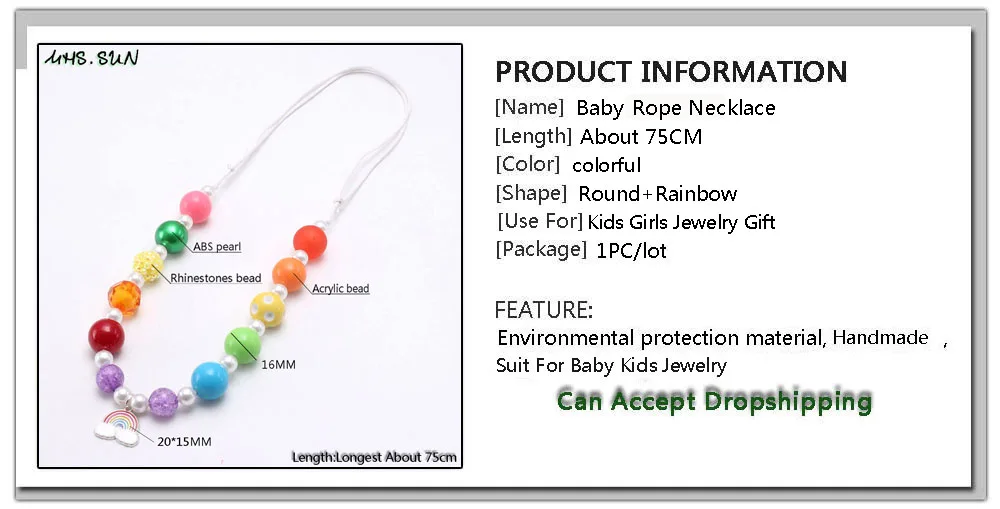 MHS.SUN

ABS pearl

Rhinestones bead

Acrylic bead

16MM

20*15MM

Length:Longest About 75cm

PRODUCT INFORMATION

[Name] Baby Rope Necklace

[Length] About 75CM

[Color] colorful

[Shape] Round+Rainbow

[Use For] Kids Girls Jewelry Gift

[Package] 1PC/lot

FEATURE:

Environmental protection material, Handmade ,
Suit For Baby Kids Jewelry

Can Accept Dropshipping